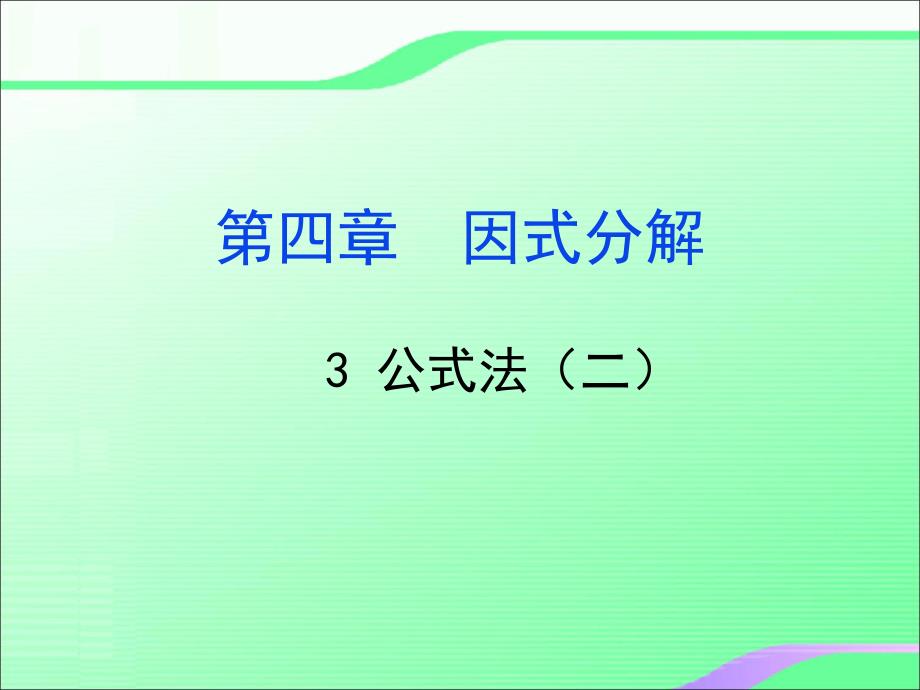 第四章　因式分解

3 公式法（二）